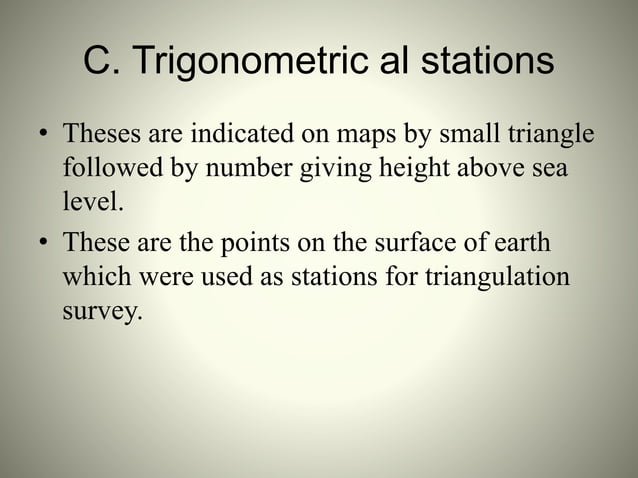 C. Trigonometric al stations

• Theses are indicated on maps by small triangle followed by number giving height above sea level.

• These are the points on the surface of earth which were used as stations for triangulation survey.